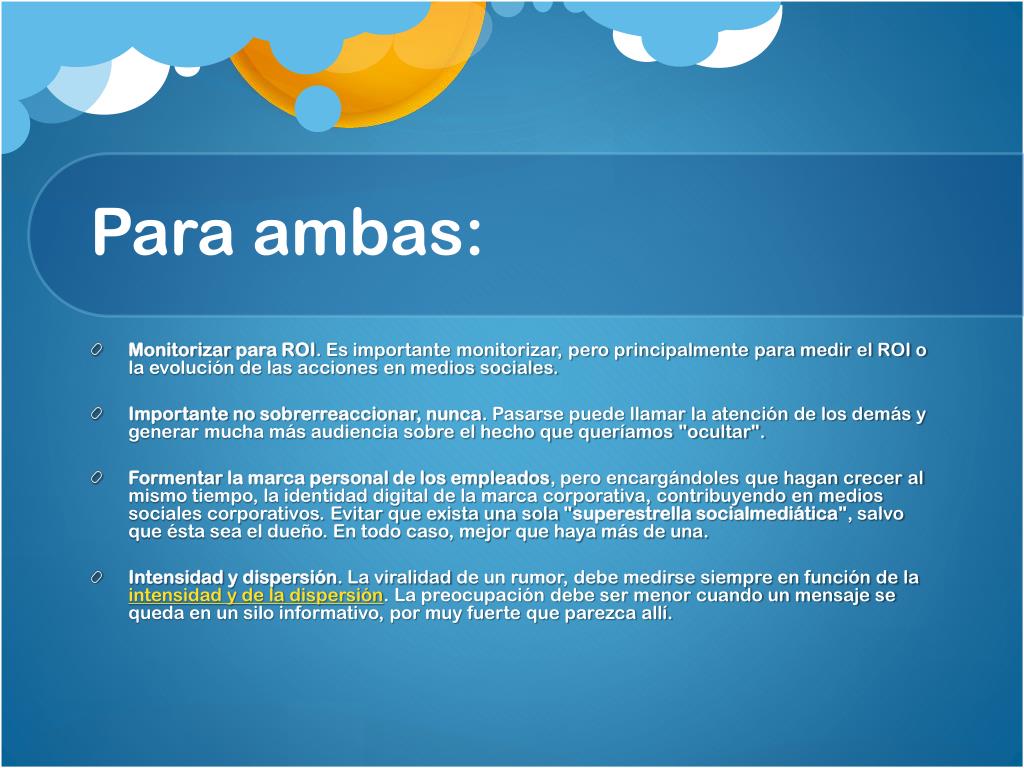 Para ambas:

Monitorizar para ROI. Es importante monitorizar, pero principalmente para medir el ROI o la evolución de las acciones en medios sociales.

Importante no sobrerreaccionar, nunca. Pasarse puede llamar la atención de los demás y generar mucha más audiencia sobre el hecho que queríamos "ocultar".

Formentar la marca personal de los empleados, pero encargándoles que hagan crecer al mismo tiempo, la identidad digital de la marca corporativa, contribuyendo en medios sociales corporativos. Evitar que exista una sola "superestrella socialmediática", salvo que ésta sea el dueño. En todo caso, mejor que haya más de una.

Intensidad y dispersión. La viralidad de un rumor, debe medirse siempre en función de la intensidad y de la dispersión. La preocupación debe ser menor cuando un mensaje se queda en un silo informativo, por muy fuerte que parezca allí.